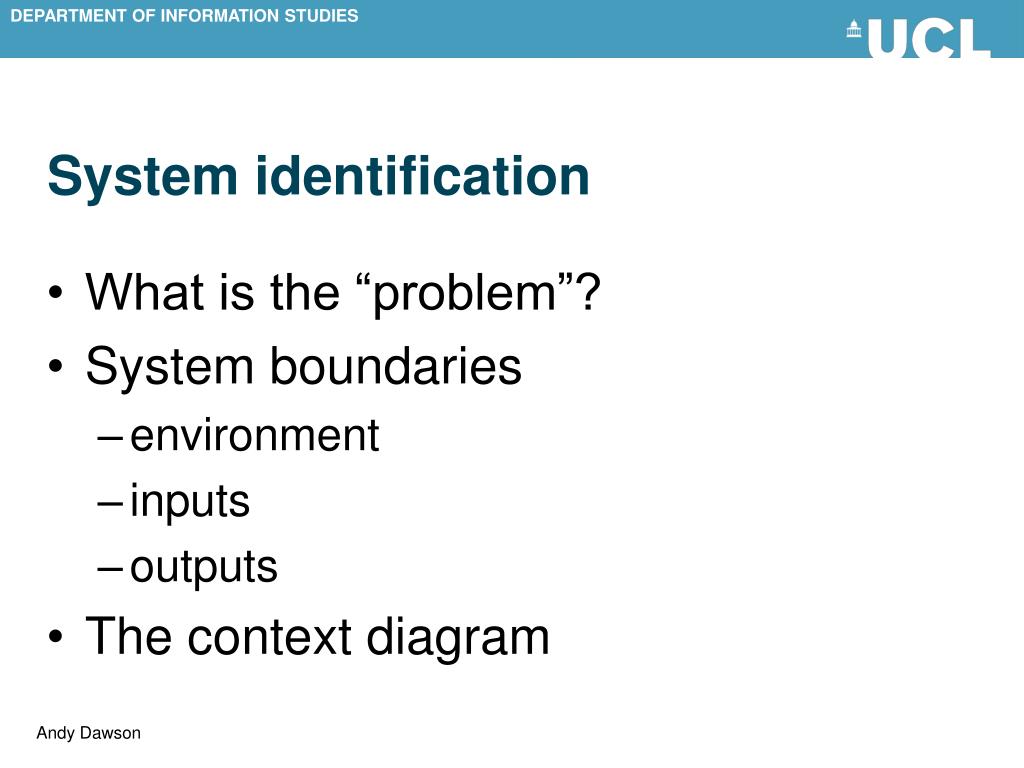 DEPARTMENT OF INFORMATION STUDIES

UCL

System identification

• What is the “problem”?
• System boundaries
– environment
– inputs
– outputs
• The context diagram

Andy Dawson